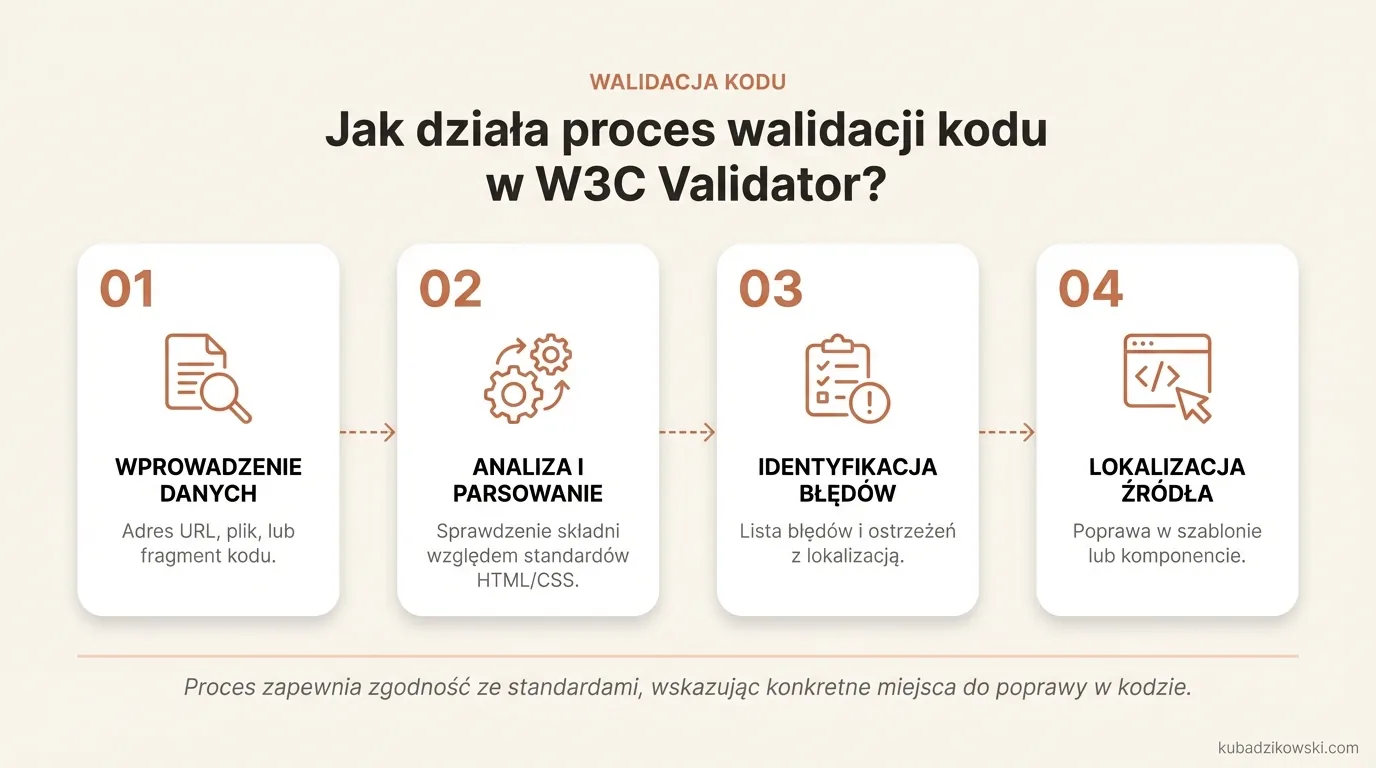 WALIDACJA KODU

Jak działa proces walidacji kodu w W3C Validator?

01

WPROWADZENIE DANYCH

Adres URL, plik, lub fragment kodu.

02

ANALIZA I PARSOWANIE

Sprawdzenie składni względem standardów HTML/CSS.

03

IDENTYFIKACJA BŁĘDÓW

Lista błędów i ostrzeżeń z lokalizacją.

04

LOKALIZACJA ŹRÓDŁA

Poprawa w szablonie lub komponencie.

Proces zapewnia zgodność ze standardami, wskazując konkretne miejsca do poprawy w kodzie.

kubadzikowski.com